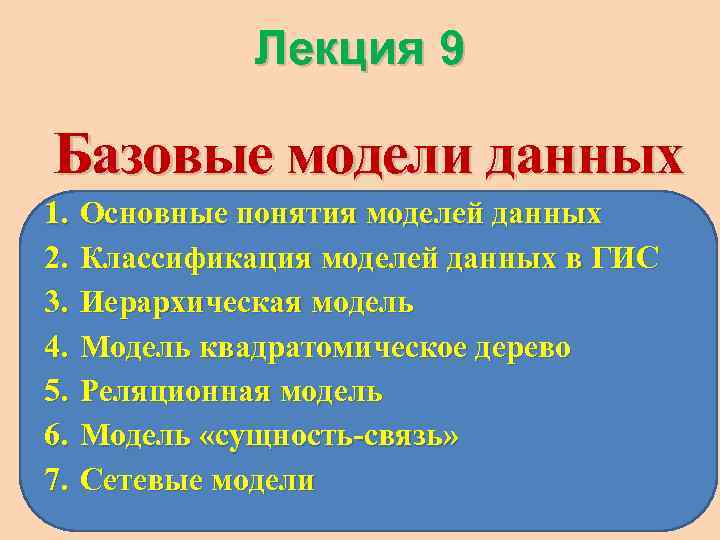 Лекция 9

Базовые модели данных

1. Основные понятия моделей данных
2. Классификация моделей данных в ГИС
3. Иерархическая модель
4. Модель квадратомическое дерево
5. Реляционная модель
6. Модель «сущность-связь»
7. Сетевые модели